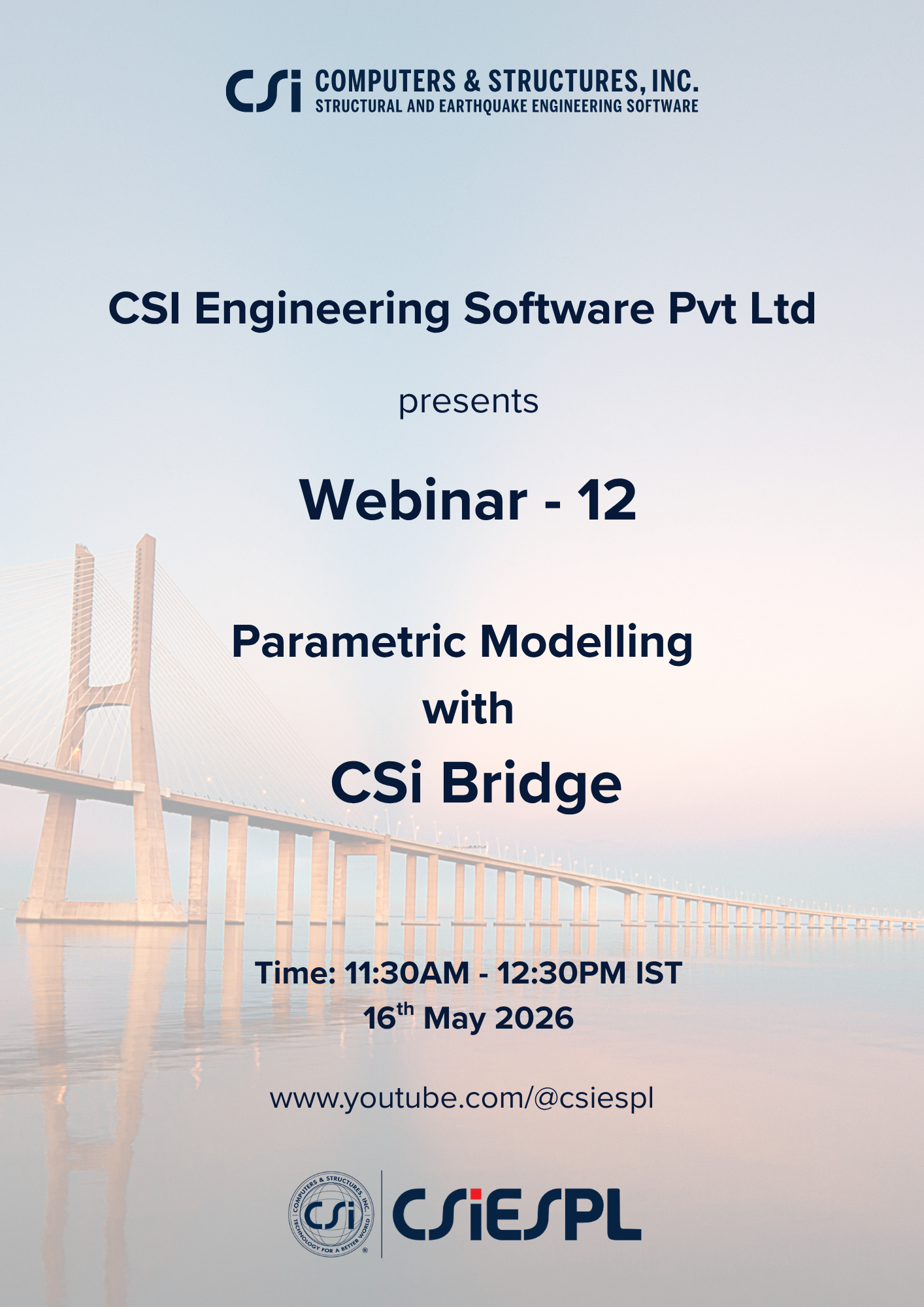 CSi COMPUTERS & STRUCTURES, INC.
STRUCTURAL AND EARTHQUAKE ENGINEERING SOFTWARE

CSI Engineering Software Pvt Ltd

presents

Webinar - 12

Parametric Modelling
with
CSi Bridge

Time: 11:30AM - 12:30PM IST
16$^{th}$ May 2026

www.youtube.com/@csiespl

COMPUTERS & STRUCTURES, INC. CSi TECHNOLOGY FOR A BETTER WORLD ®
CSiESPL